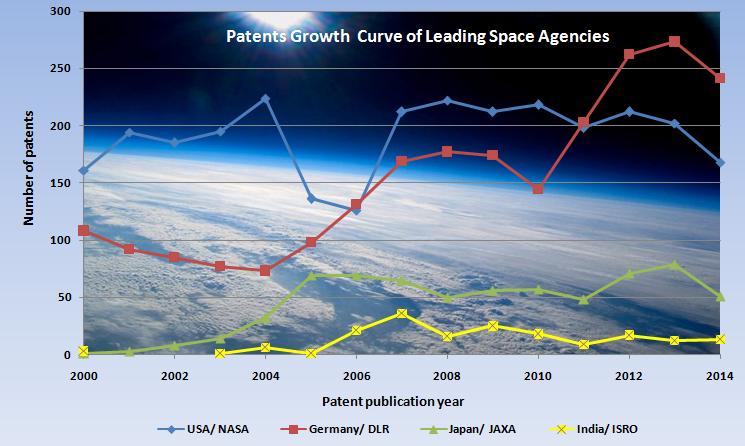 Patents Growth Curve of Leading Space Agencies

Number of patents

300
250
200
150
100
50
0

2000
2002
2004
2006
2008
2010
2012
2014

Patent publication year

USA/ NASA
Germany/ DLR
Japan/ JAXA
India/ ISRO